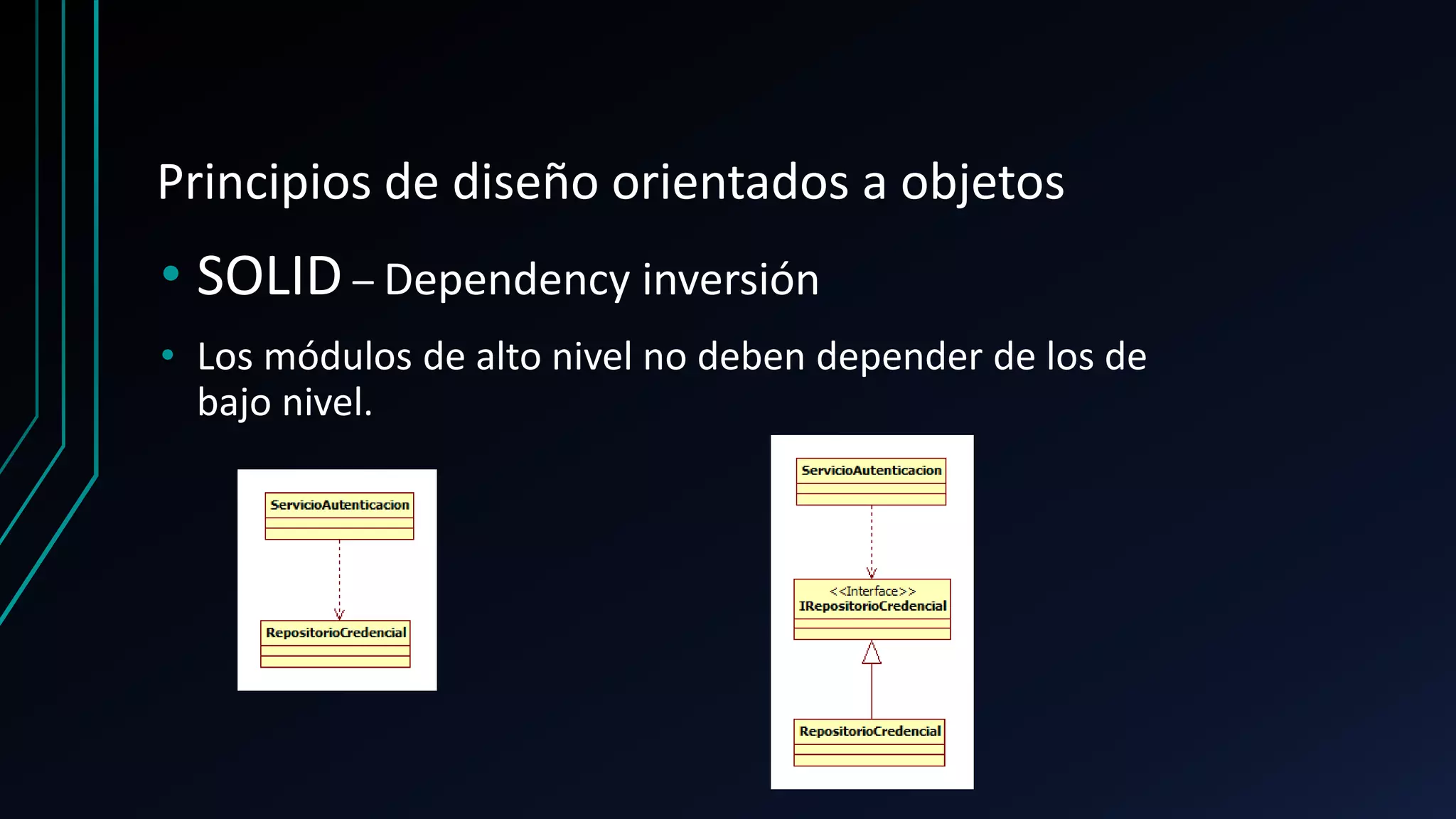 Principios de diseño orientados a objetos

• SOLID – Dependency inversión

• Los módulos de alto nivel no deben depender de los de bajo nivel.

ServicioAutenticacion

RepositorioCredencial

ServicioAutenticacion

<<Interface>>
IRepositorioCredencial

RepositorioCredencial